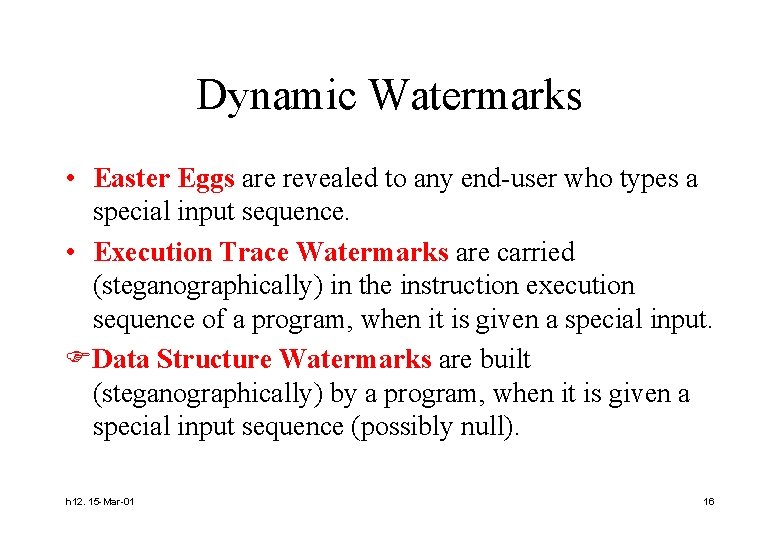 Dynamic Watermarks

• Easter Eggs are revealed to any end-user who types a special input sequence.

• Execution Trace Watermarks are carried (steganographically) in the instruction execution sequence of a program, when it is given a special input.

☞Data Structure Watermarks are built (steganographically) by a program, when it is given a special input sequence (possibly null).

h12. 15-Mar-01

16